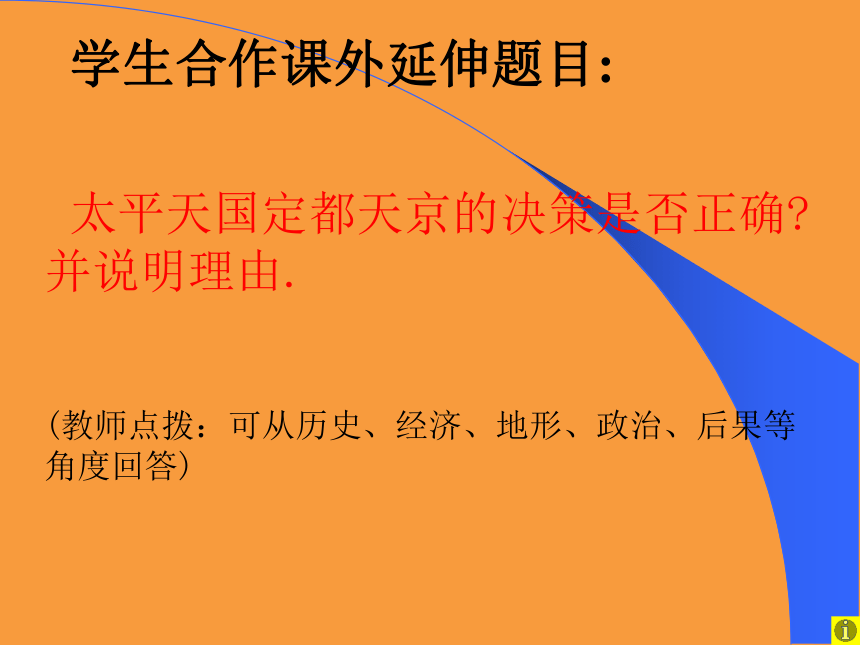 学生合作课外延伸题目：

太平天国定都天京的决策是否正确？并说明理由.

（教师点拨：可从历史、经济、地形、政治、后果等角度回答）